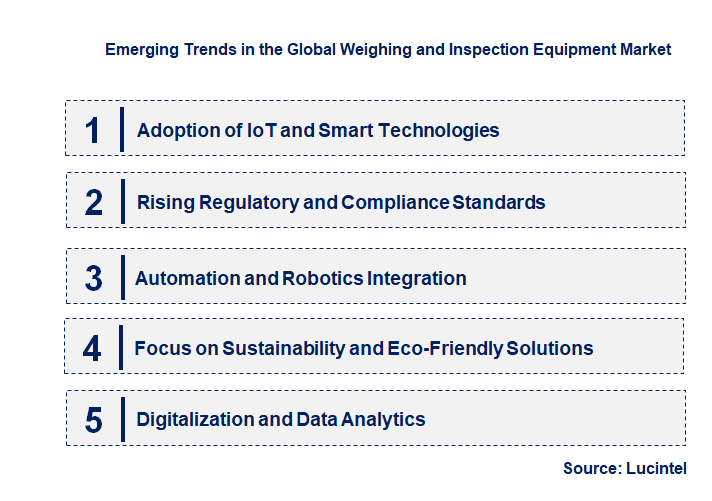 Emerging Trends in the Global Weighing and Inspection Equipment Market

1 Adoption of IoT and Smart Technologies

2 Rising Regulatory and Compliance Standards

3 Automation and Robotics Integration

4 Focus on Sustainability and Eco-Friendly Solutions

5 Digitalization and Data Analytics

Source: Lucintel